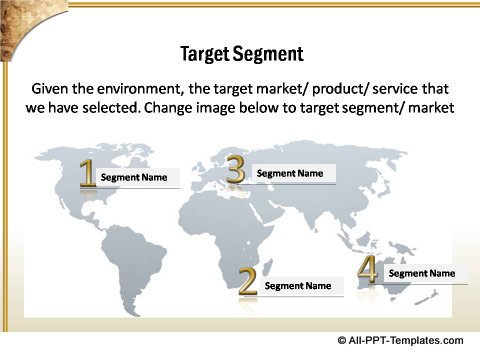 Target Segment

Given the environment, the target market/ product/ service that we have selected. Change image below to target segment/ market

1 Segment Name

3 Segment Name

2 Segment Name

4 Segment Name

© All-PPT-Templates.com